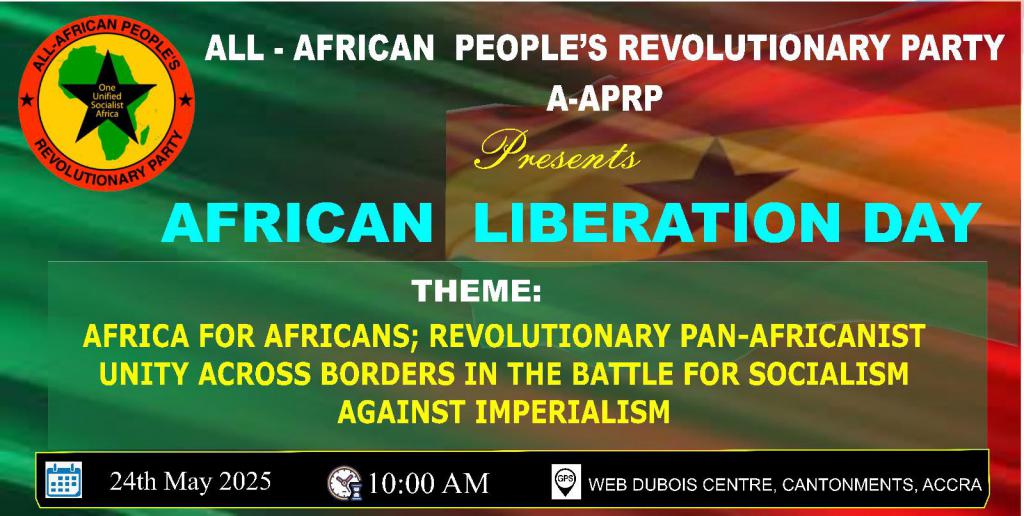 ALL-AFRICAN PEOPLE'S REVOLUTIONARY PARTY
One Unified Socialist Africa

ALL - AFRICAN PEOPLE'S REVOLUTIONARY PARTY
A-APRP

Presents

AFRICAN LIBERATION DAY

THEME:

AFRICA FOR AFRICANS; REVOLUTIONARY PAN-AFRICANIST UNITY ACROSS BORDERS IN THE BATTLE FOR SOCIALISM AGAINST IMPERIALISM

24th May 2025 10:00 AM GPS WEB DUBOIS CENTRE, CANTONMENTS, ACCRA